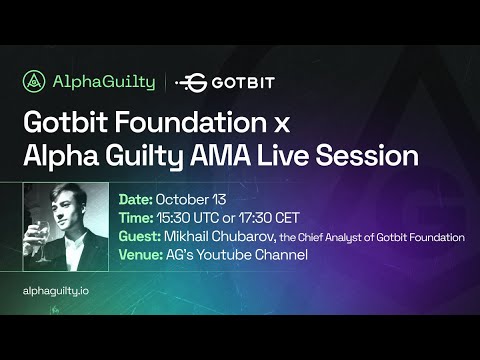 AlphaGuilty | GOTBIT

Gotbit Foundation x Alpha Guilty AMA Live Session

Date: October 13
Time: 15:30 UTC or 17:30 CET
Guest: Mikhail Chubarov, the Chief Analyst of Gotbit Foundation
Venue: AG's Youtube Channel

alphaguilty.io